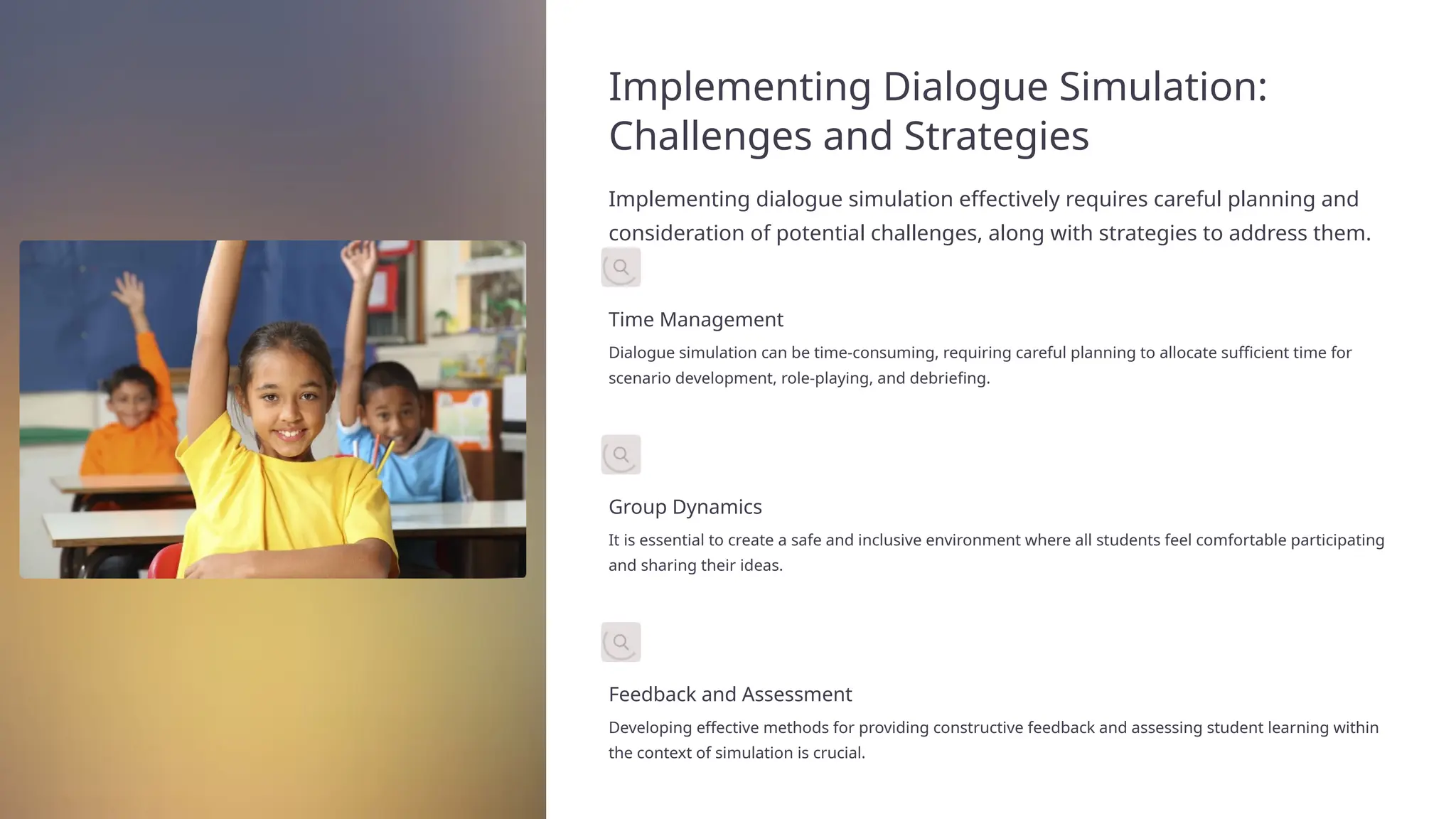 Implementing Dialogue Simulation: Challenges and Strategies

Implementing dialogue simulation effectively requires careful planning and consideration of potential challenges, along with strategies to address them.

Time Management

Dialogue simulation can be time-consuming, requiring careful planning to allocate sufficient time for scenario development, role-playing, and debriefing.

Group Dynamics

It is essential to create a safe and inclusive environment where all students feel comfortable participating and sharing their ideas.

Feedback and Assessment

Developing effective methods for providing constructive feedback and assessing student learning within the context of simulation is crucial.